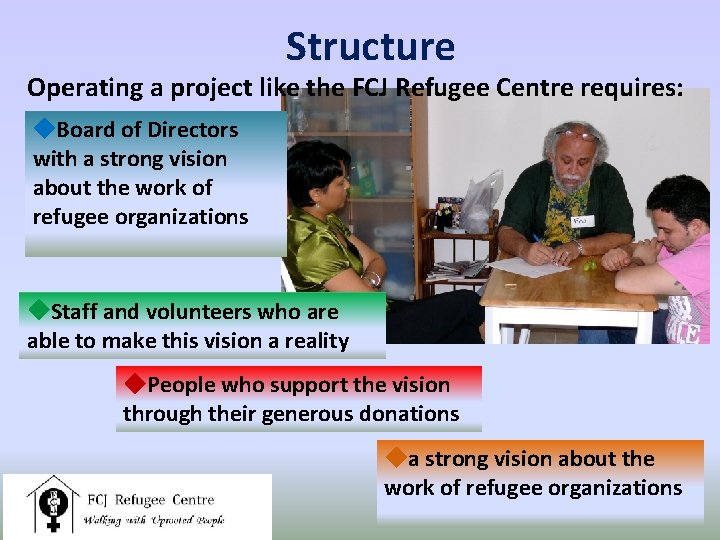 Structure

Operating a project like the FCJ Refugee Centre requires:

◆Board of Directors with a strong vision about the work of refugee organizations

◆Staff and volunteers who are able to make this vision a reality

◆People who support the vision through their generous donations

◆a strong vision about the work of refugee organizations

FCJ Refugee Centre
Walking with Uprooted People